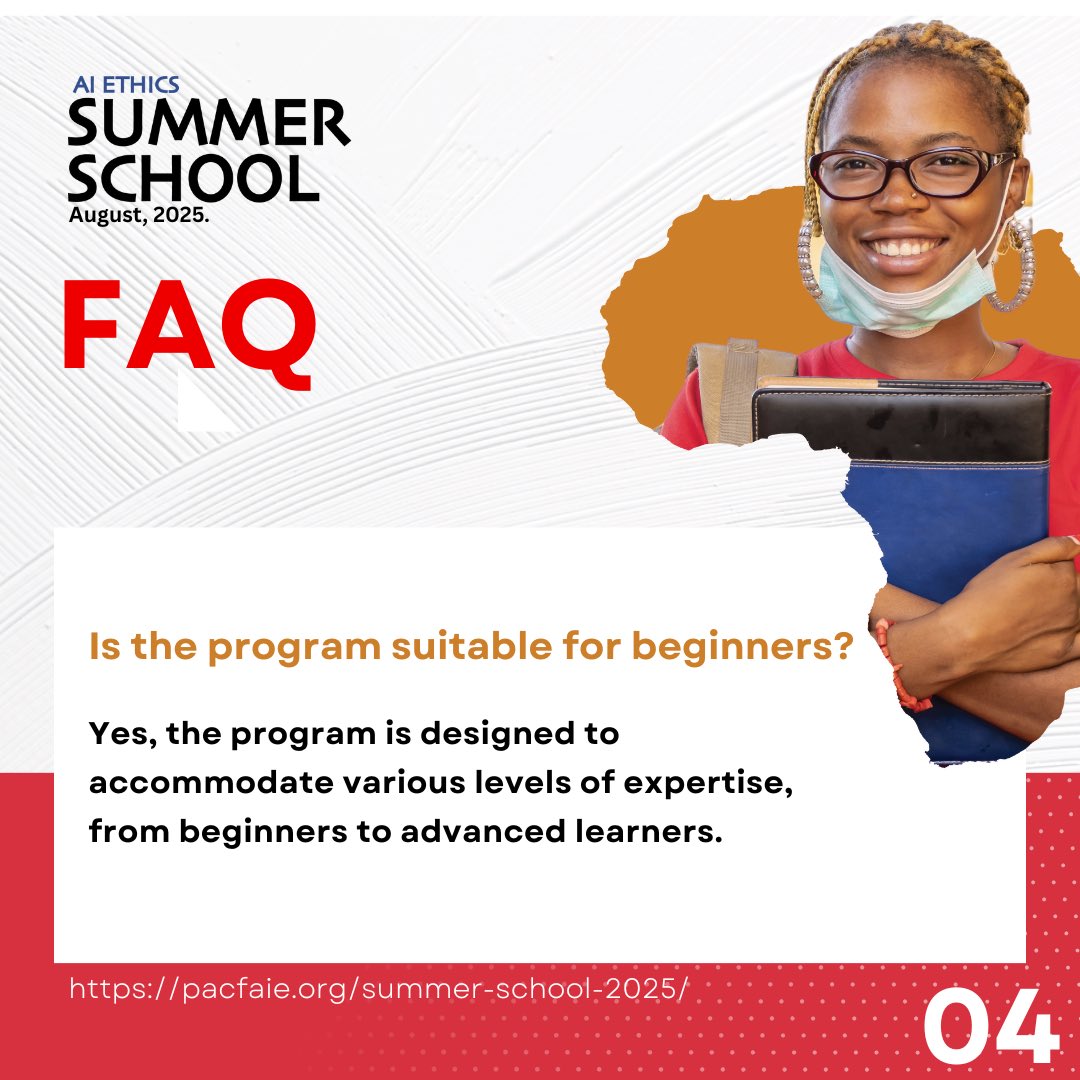 AI ETHICS
SUMMER SCHOOL
August, 2025.

FAQ

Is the program suitable for beginners?

Yes, the program is designed to accommodate various levels of expertise, from beginners to advanced learners.

https://pacfaie.org/summer-school-2025/

04